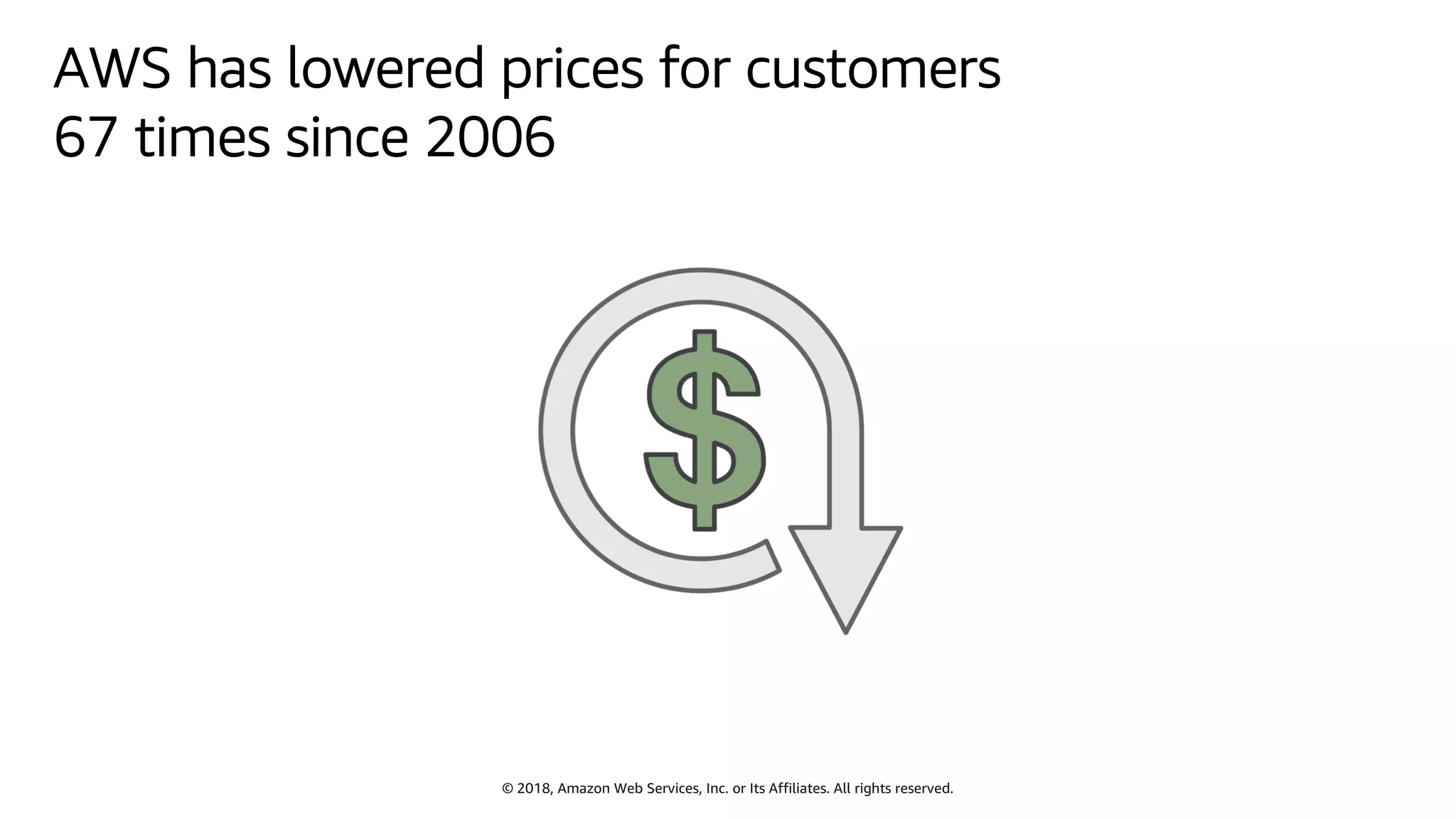 AWS has lowered prices for customers 67 times since 2006

$

© 2018, Amazon Web Services, Inc. or Its Affiliates. All rights reserved.